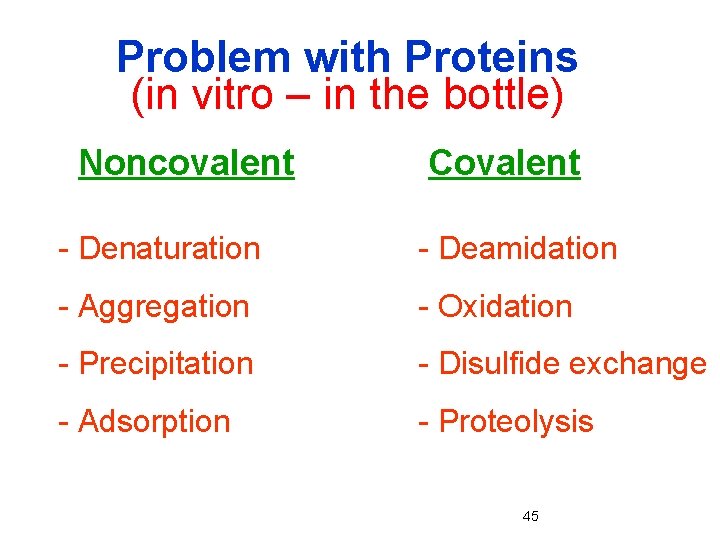 Problem with Proteins
(in vitro – in the bottle)

Noncovalent

- Denaturation
- Aggregation
- Precipitation
- Adsorption

Covalent

- Deamidation
- Oxidation
- Disulfide exchange
- Proteolysis

45